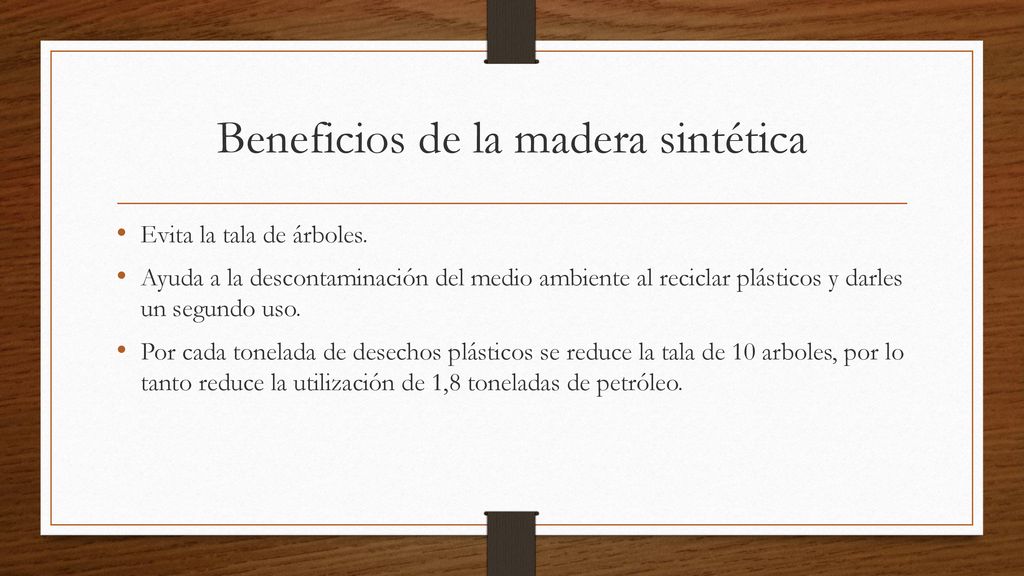 Beneficios de la madera sintética

• Evita la tala de árboles.

• Ayuda a la descontaminación del medio ambiente al reciclar plásticos y darles un segundo uso.

• Por cada tonelada de desechos plásticos se reduce la tala de 10 arboles, por lo tanto reduce la utilización de 1,8 toneladas de petróleo.